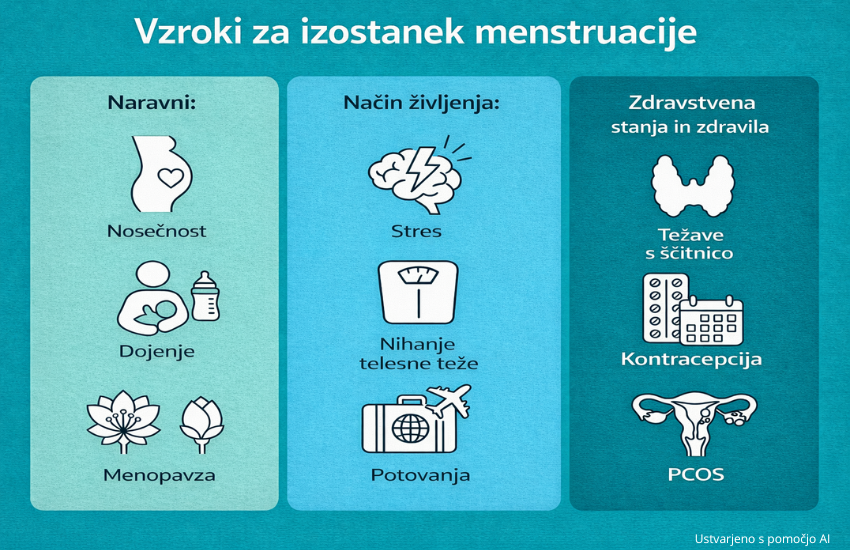 Vzroki za izostanek menstruacije

Naravni:

Nosečnost

Dojenje

Menopavza

Način življenja:

Stres

Nihanje telesne teže

Potovanja

Zdravstvena stanja in zdravila

Težave s ščitnico

Kontracepcija

PCOS

Ustvarjeno s pomočjo AI